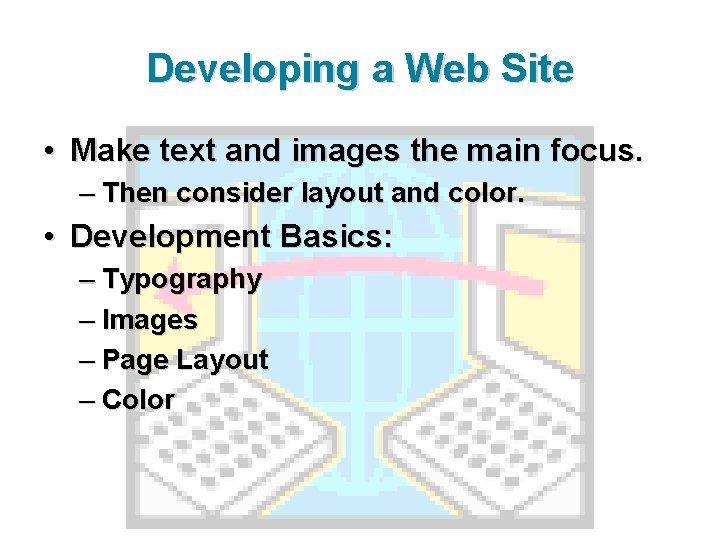 Developing a Web Site

• Make text and images the main focus.
– Then consider layout and color.
• Development Basics:
– Typography
– Images
– Page Layout
– Color